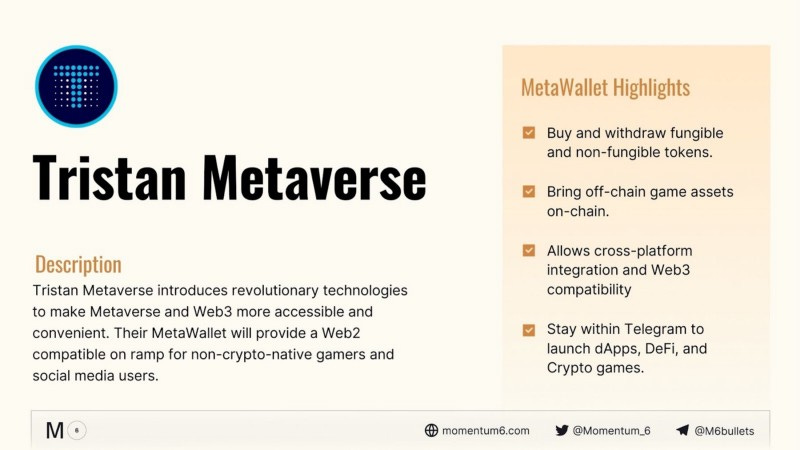 Tristan Metaverse

Description
Tristan Metaverse introduces revolutionary technologies to make Metaverse and Web3 more accessible and convenient. Their MetaWallet will provide a Web2 compatible on ramp for non-crypto-native gamers and social media users.

MetaWallet Highlights

Buy and withdraw fungible and non-fungible tokens.

Bring off-chain game assets on-chain.

Allows cross-platform integration and Web3 compatibility

Stay within Telegram to launch dApps, DeFi, and Crypto games.

M

momentum6.com @Momentum_6 @M6bullets